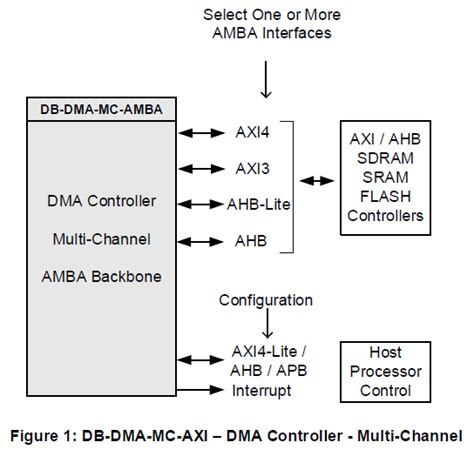 Select One or More
AMBA Interfaces

DB-DMA-MC-AMBA

DMA Controller
Multi-Channel
AMBA Backbone

AXI4
AXI3
AHB-Lite
AHB

AXI / AHB
SDRAM
SRAM
FLASH
Controllers

Configuration

AXI4-Lite /
AHB / APB
Interrupt

Host
Processor
Control

Figure 1: DB-DMA-MC-AXI – DMA Controller - Multi-Channel